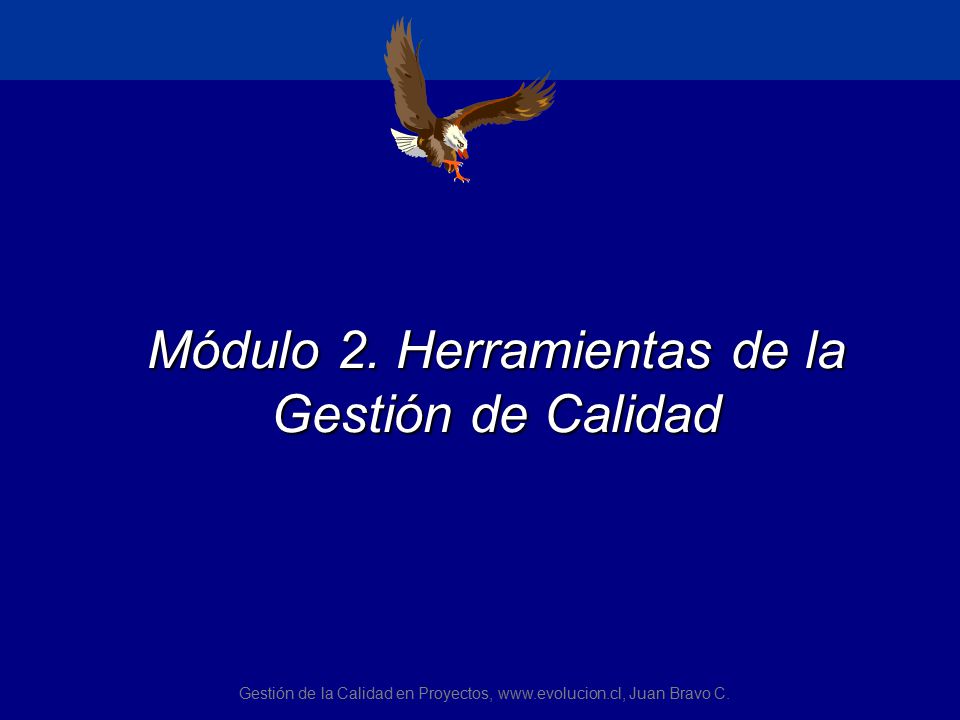 Módulo 2. Herramientas de la Gestión de Calidad

Gestión de la Calidad en Proyectos, www.evolucion.cl, Juan Bravo C.